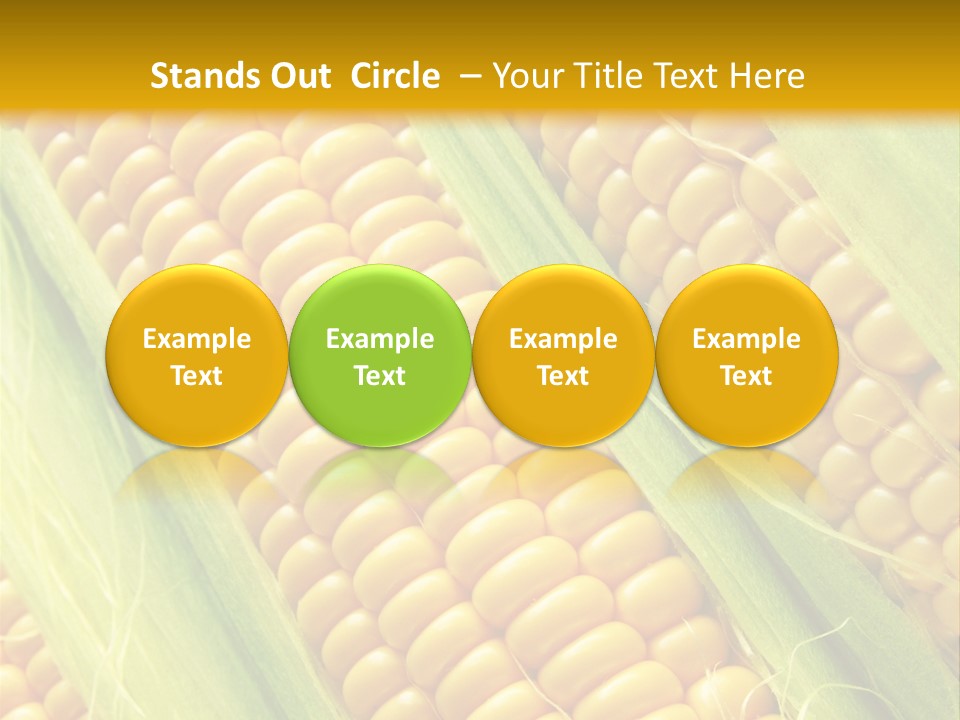 Stands Out Circle – Your Title Text Here

Example Text

Example Text

Example Text

Example Text